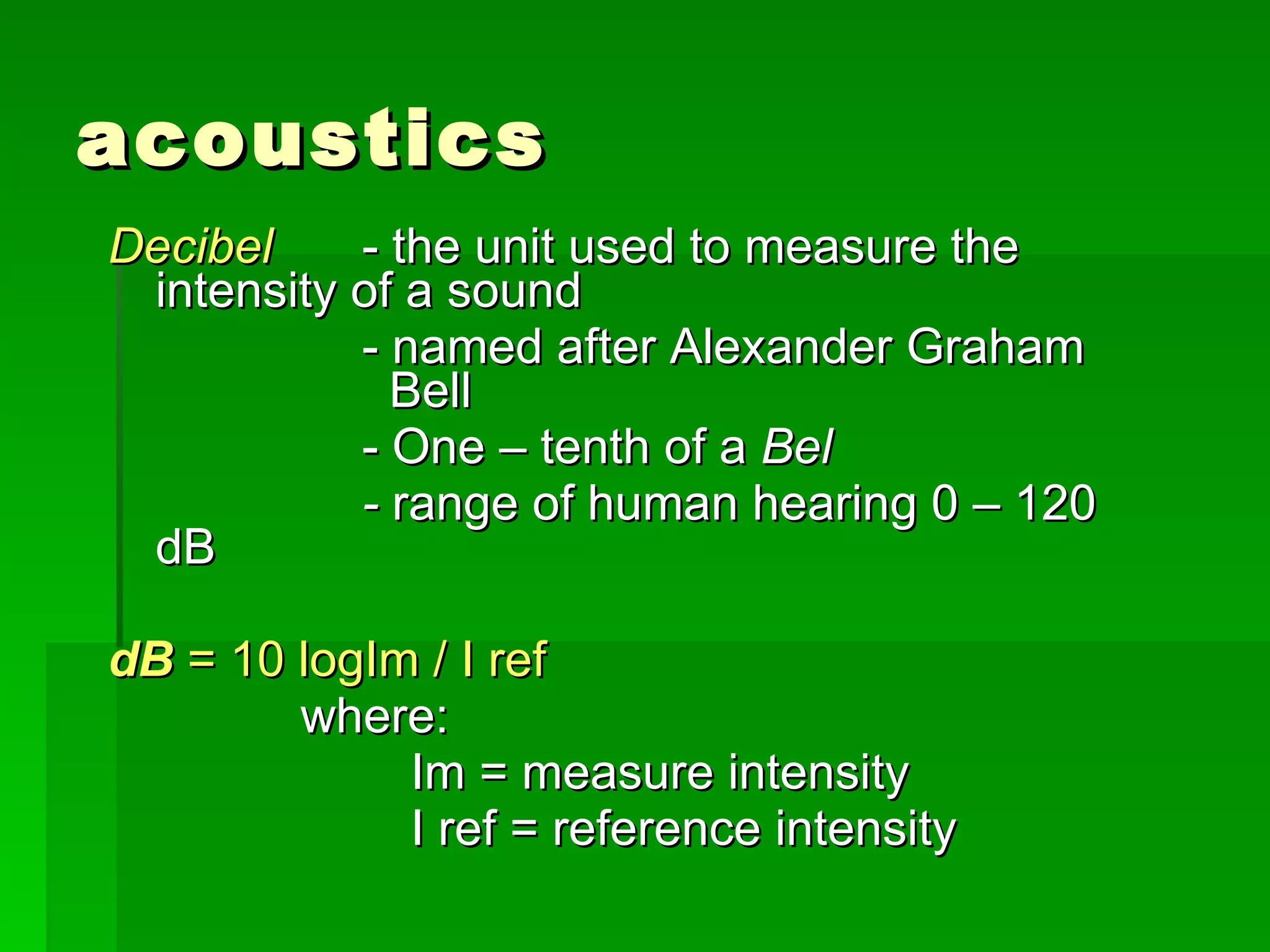 acoustics

Decibel - the unit used to measure the intensity of a sound

- named after Alexander Graham Bell

- One – tenth of a Bel

- range of human hearing 0 – 120 dB

dB = 10 logIm / I ref

where:

Im = measure intensity

I ref = reference intensity